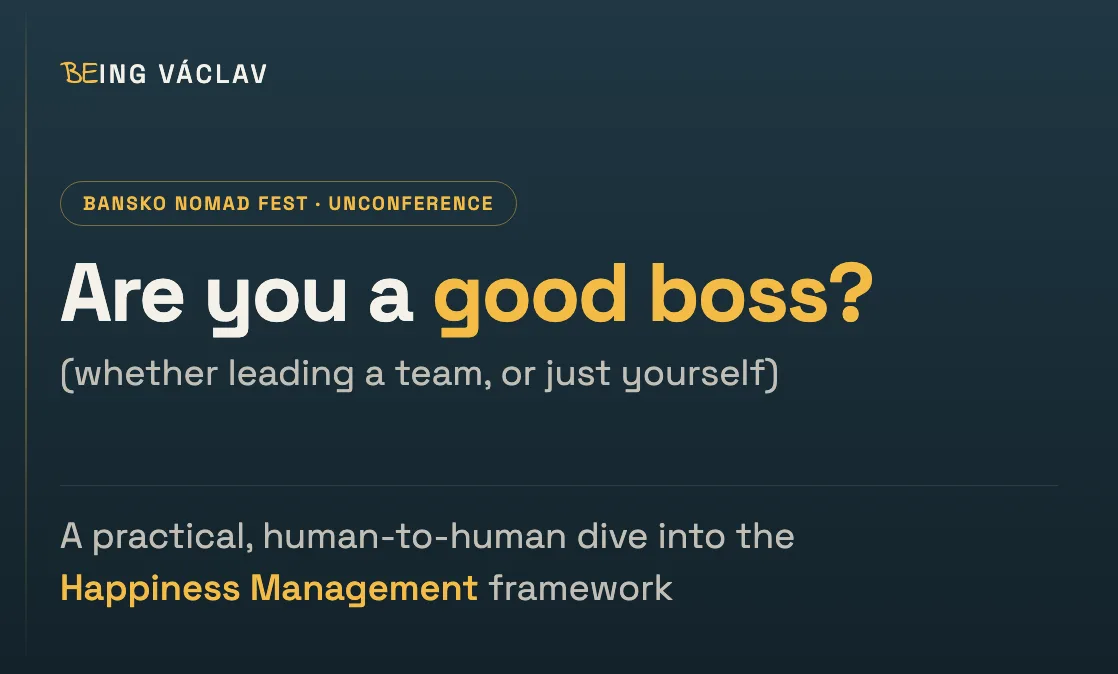 BEING VÁCLAV

BANSKO NOMAD FEST · UNCONFERENCE

Are you a good boss?

(whether leading a team, or just yourself)

A practical, human-to-human dive into the Happiness Management framework